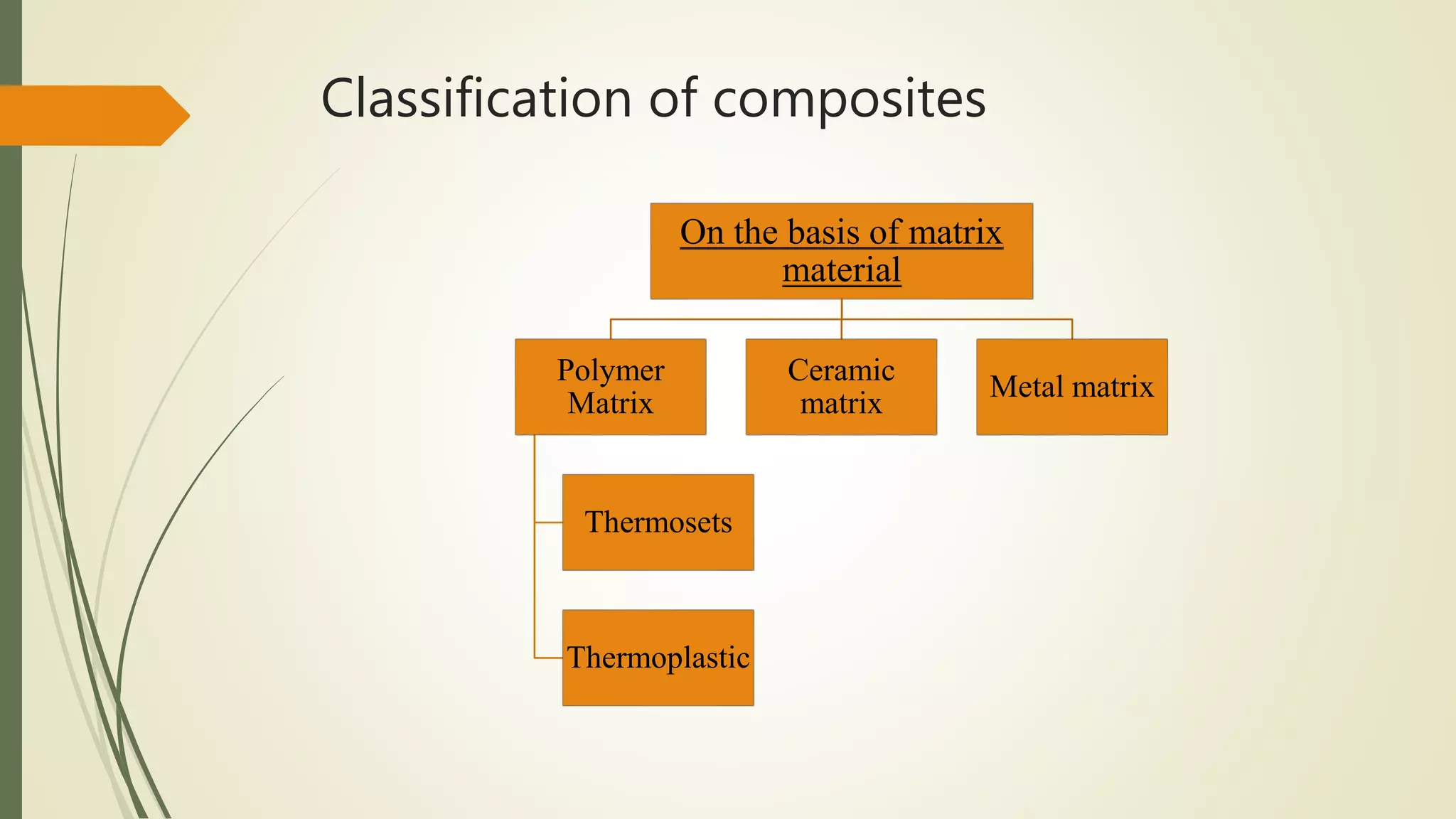 Classification of composites

On the basis of matrix material

Polymer Matrix

Ceramic matrix

Metal matrix

Thermosets

Thermoplastic